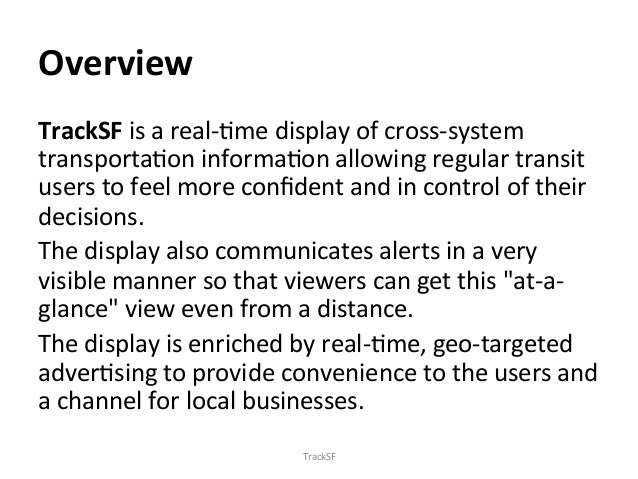 Overview

TrackSF is a real-time display of cross-system transportation information allowing regular transit users to feel more confident and in control of their decisions.

The display also communicates alerts in a very visible manner so that viewers can get this "at-a-glance" view even from a distance.

The display is enriched by real-time, geo-targeted advertising to provide convenience to the users and a channel for local businesses.

TrackSF